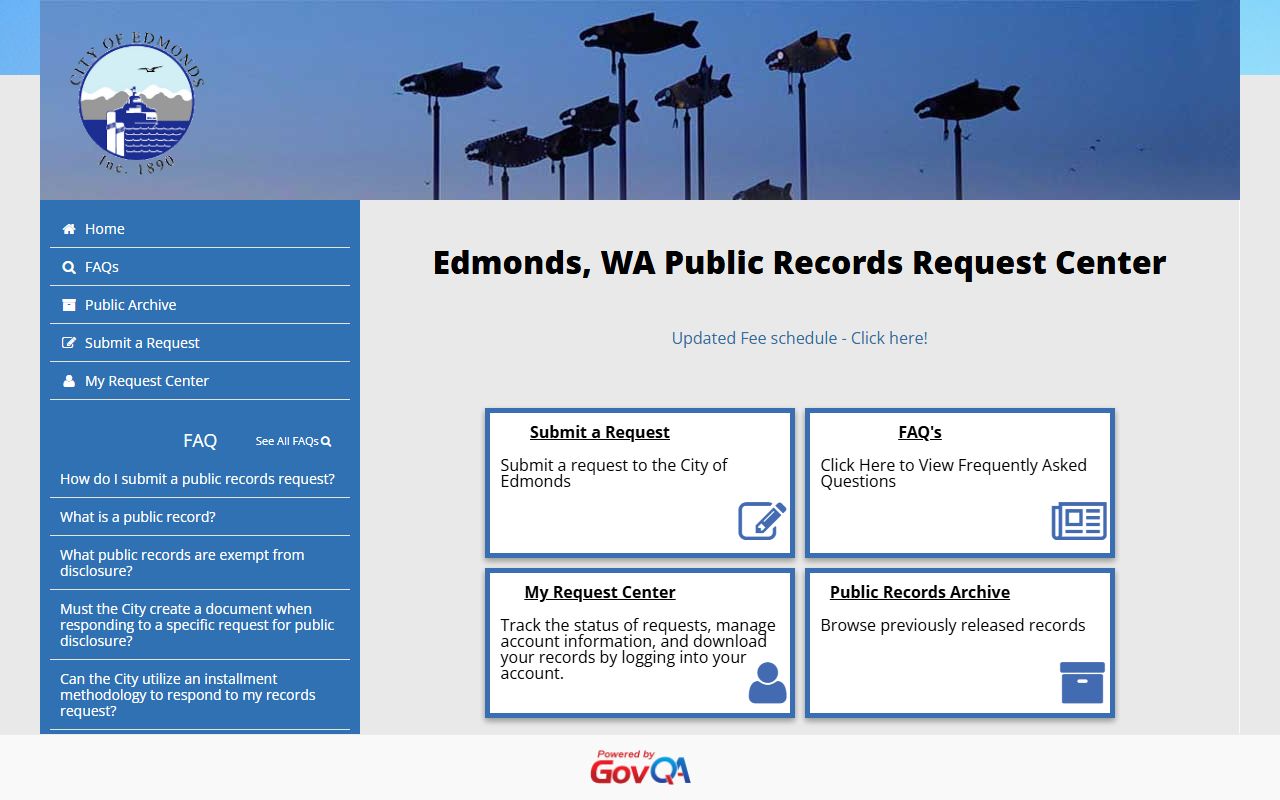 CITY OF EDMONDS
Inc. 1890

Home
FAQs
Public Archive
Submit a Request
My Request Center

FAQ
See All FAQs

How do I submit a public records request?
What is a public record?
What public records are exempt from disclosure?
Must the City create a document when responding to a specific request for public disclosure?
Can the City utilize an installment methodology to respond to my records request?

Edmonds, WA Public Records Request Center

Updated Fee schedule - Click here!

Submit a Request
Submit a request to the City of Edmonds

FAQ's
Click Here to View Frequently Asked Questions

My Request Center
Track the status of requests, manage account information, and download your records by logging into your account.

Public Records Archive
Browse previously released records

Powered by GovQA